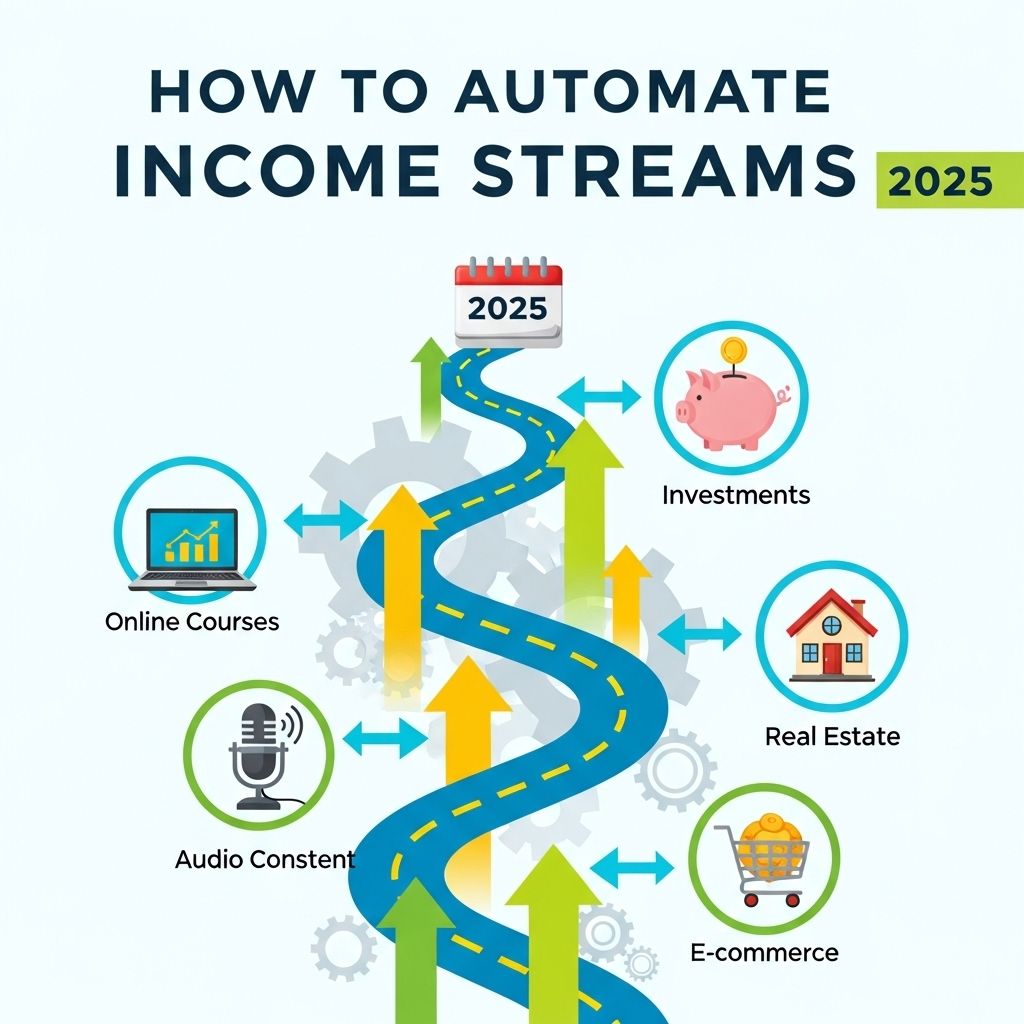 HOW TO AUTOMATE INCOME STREAMS 2025

2025

Investments

Online Courses

Real Estate

Audio Constent

E-commerce